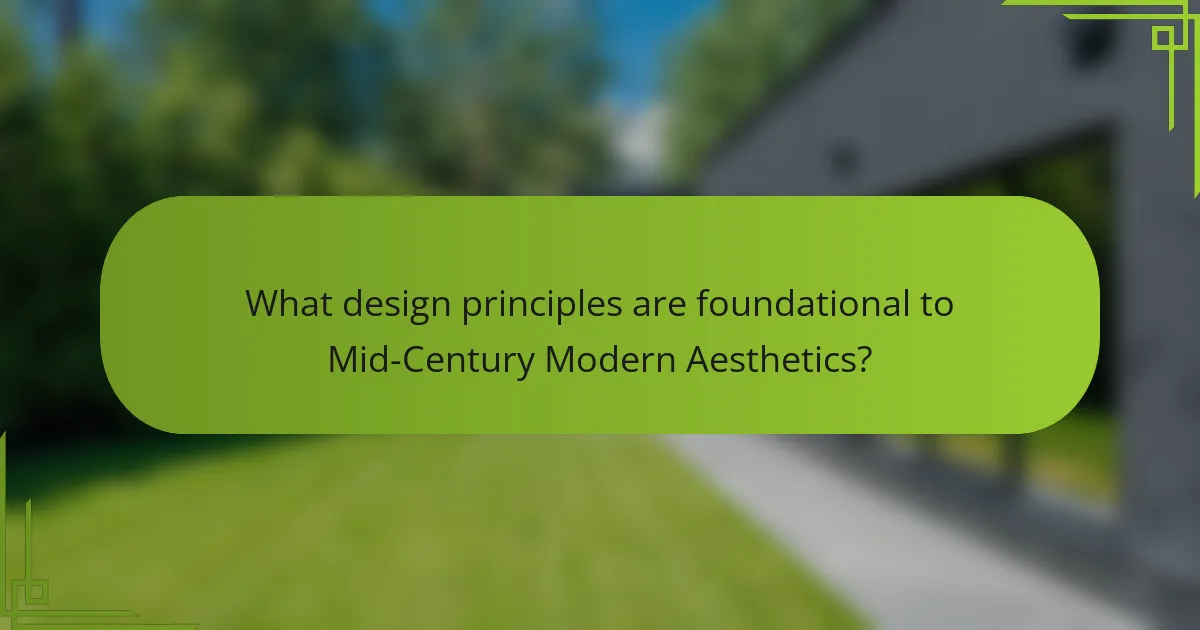 What design principles are foundational to Mid-Century Modern Aesthetics?